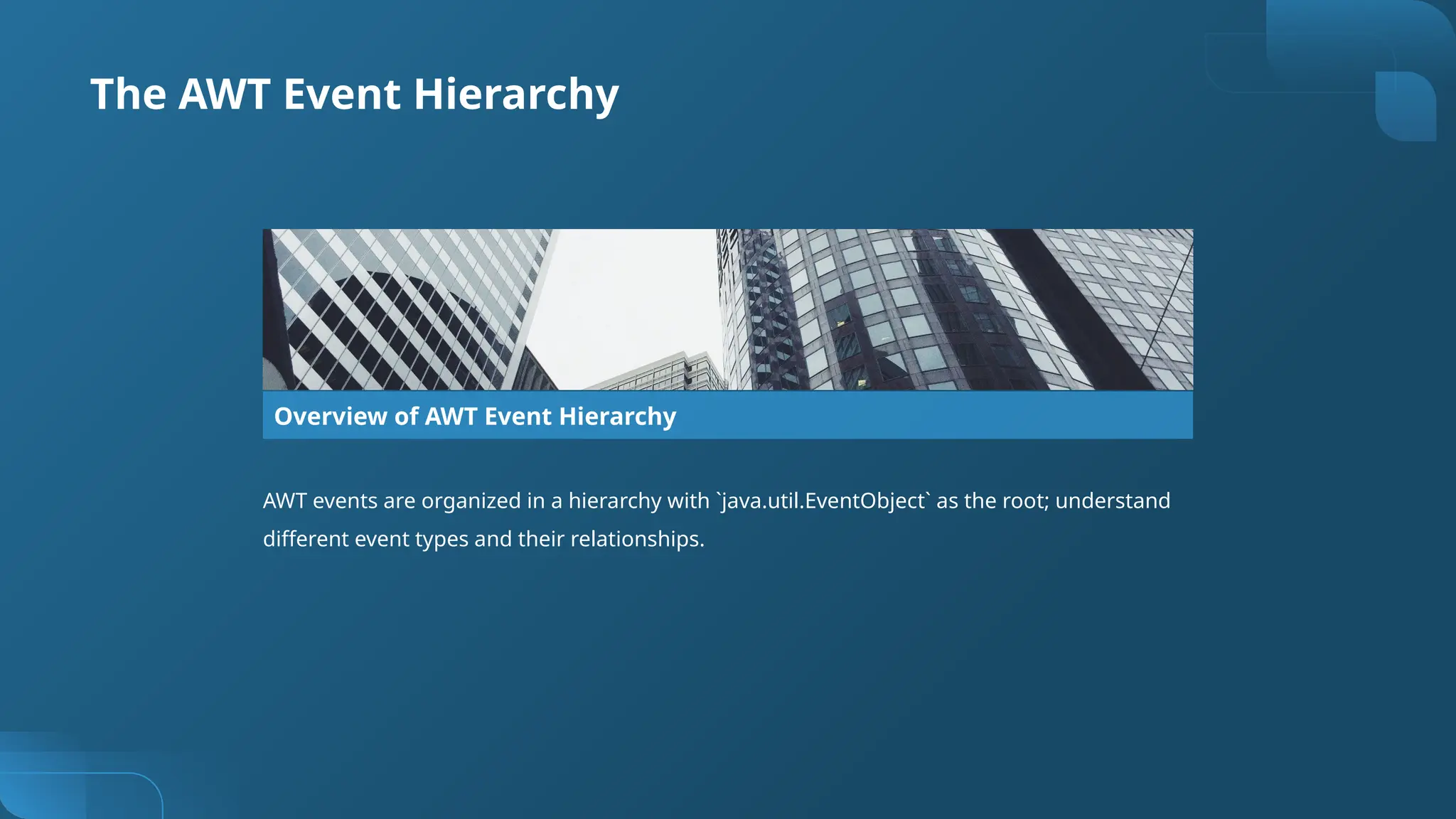 The AWT Event Hierarchy

Overview of AWT Event Hierarchy

AWT events are organized in a hierarchy with `java.util.EventObject` as the root; understand different event types and their relationships.